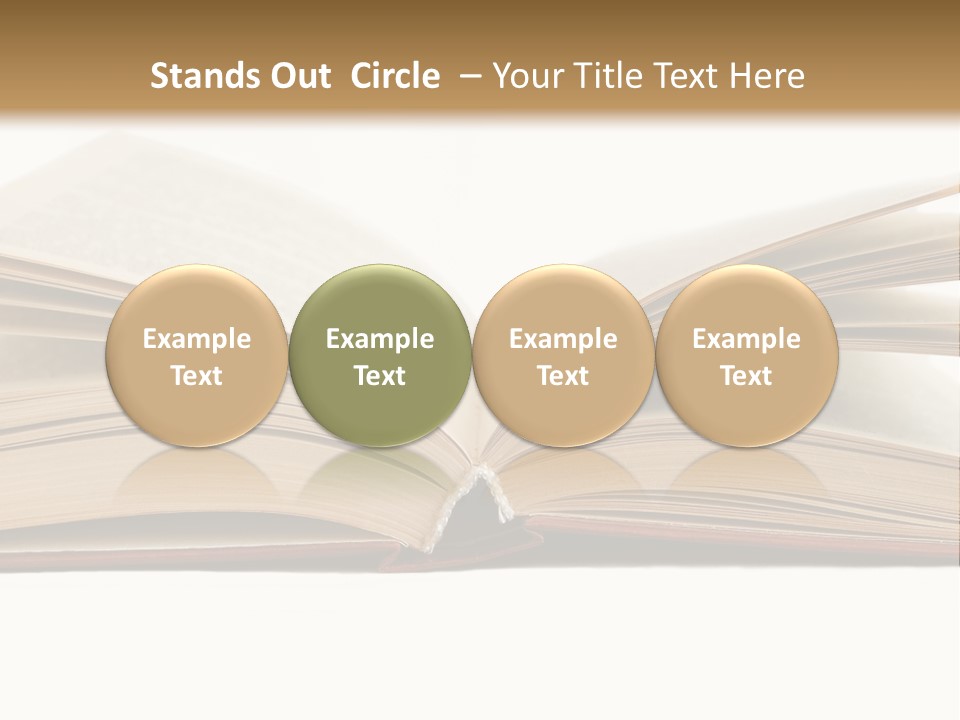 Stands Out Circle – Your Title Text Here

Example Text

Example Text

Example Text

Example Text